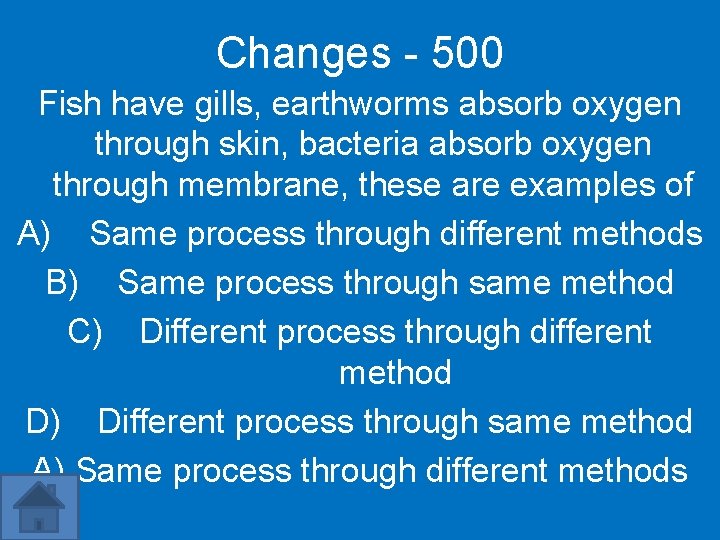 Changes - 500

Fish have gills, earthworms absorb oxygen through skin, bacteria absorb oxygen through membrane, these are examples of

A) Same process through different methods

B) Same process through same method

C) Different process through different method

D) Different process through same method

A) Same process through different methods